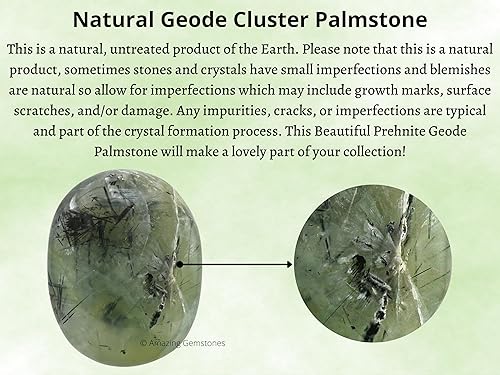 Natural Geode Cluster Palmstone

This is a natural, untreated product of the Earth. Please note that this is a natural product, sometimes stones and crystals have small imperfections and blemishes are natural so allow for imperfections which may include growth marks, surface scratches, and/or damage. Any impurities, cracks, or imperfections are typical and part of the crystal formation process. This Beautiful Prehnite Geode Palmstone will make a lovely part of your collection!

© Amazing Gemstones